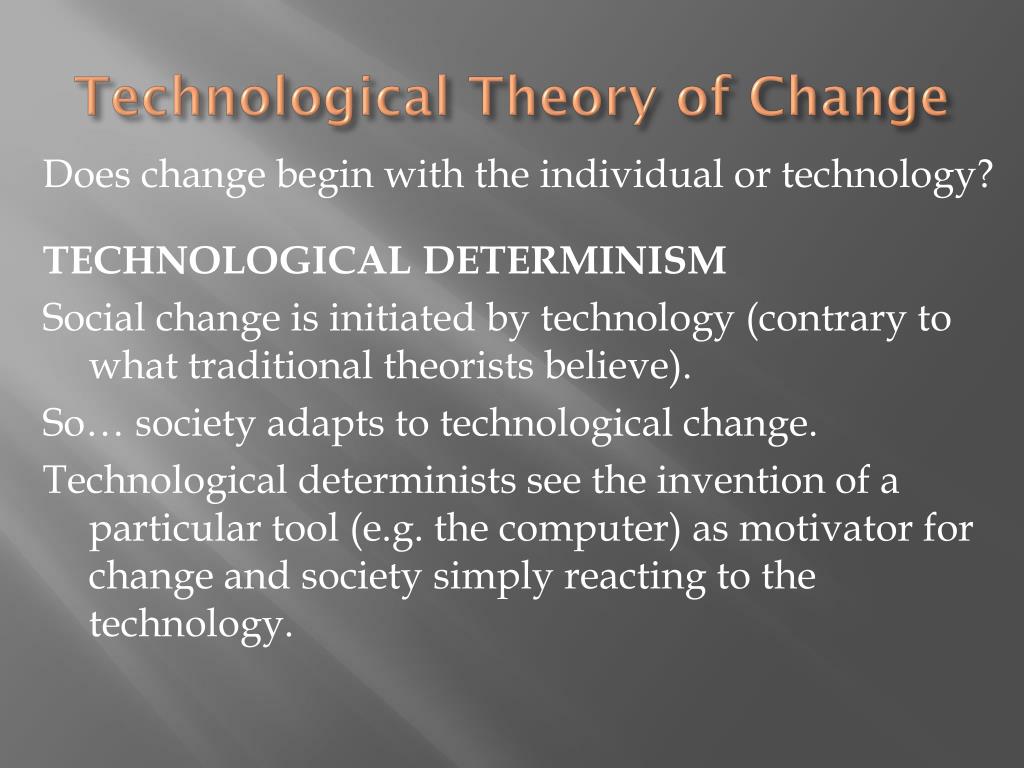 Technological Theory of Change

Does change begin with the individual or technology?

TECHNOLOGICAL DETERMINISM

Social change is initiated by technology (contrary to what traditional theorists believe).

So… society adapts to technological change.

Technological determinists see the invention of a particular tool (e.g. the computer) as motivator for change and society simply reacting to the technology.